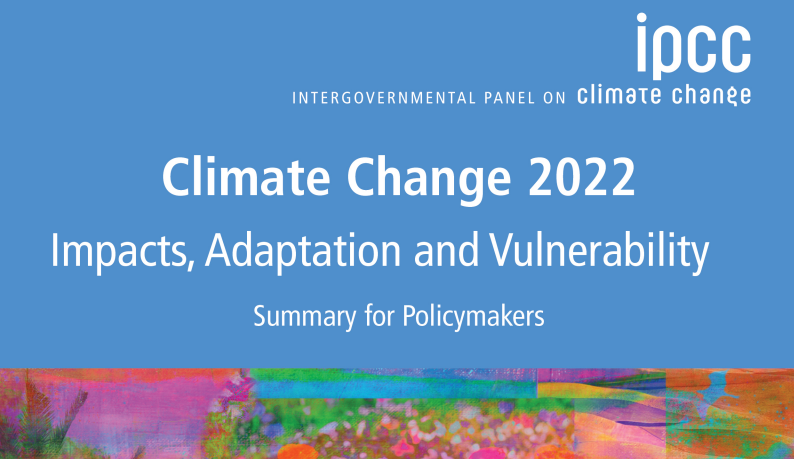 ipcc
INTERGOVERNMENTAL PANEL ON climate change

Climate Change 2022
Impacts, Adaptation and Vulnerability
Summary for Policymakers